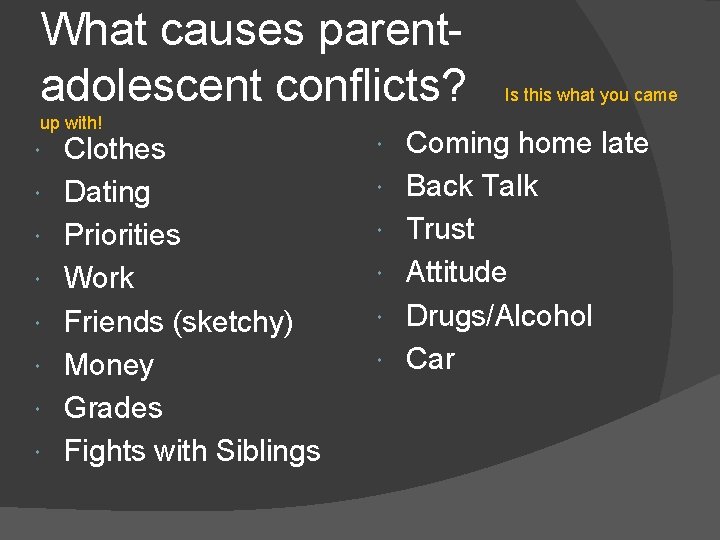 What causes parent-adolescent conflicts? Is this what you came up with!

- Clothes
- Dating
- Priorities
- Work
- Friends (sketchy)
- Money
- Grades
- Fights with Siblings

- Coming home late
- Back Talk
- Trust
- Attitude
- Drugs/Alcohol
- Car